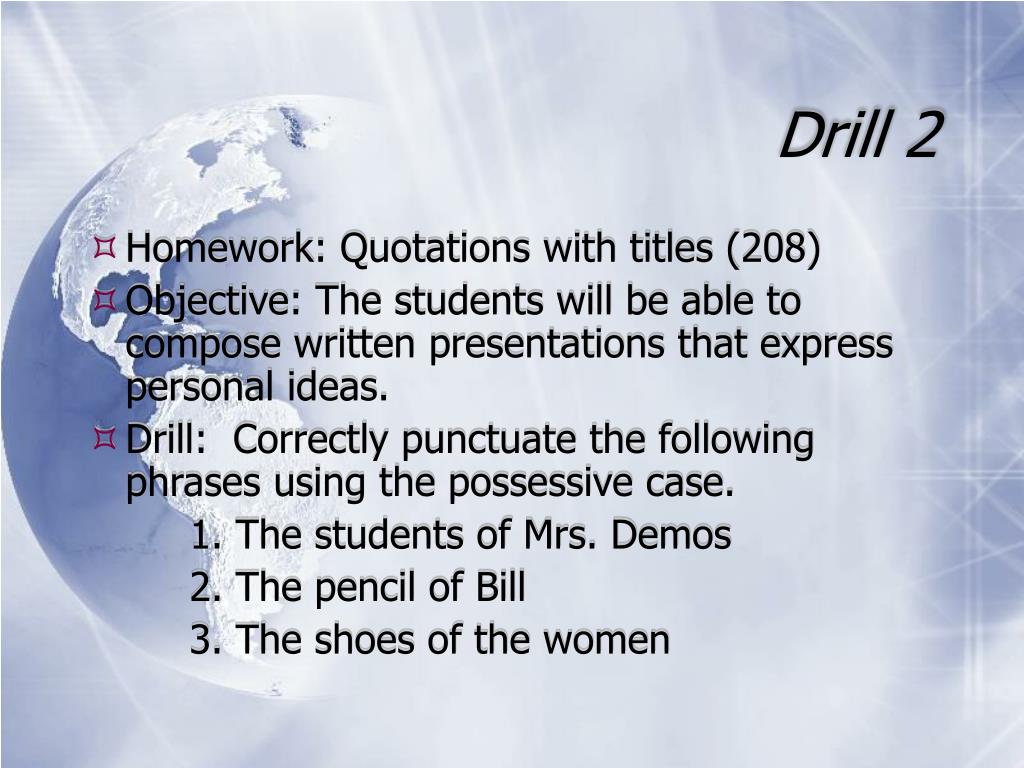 Drill 2

Homework: Quotations with titles (208)

Objective: The students will be able to compose written presentations that express personal ideas.

Drill: Correctly punctuate the following phrases using the possessive case.

1. The students of Mrs. Demos

2. The pencil of Bill

3. The shoes of the women